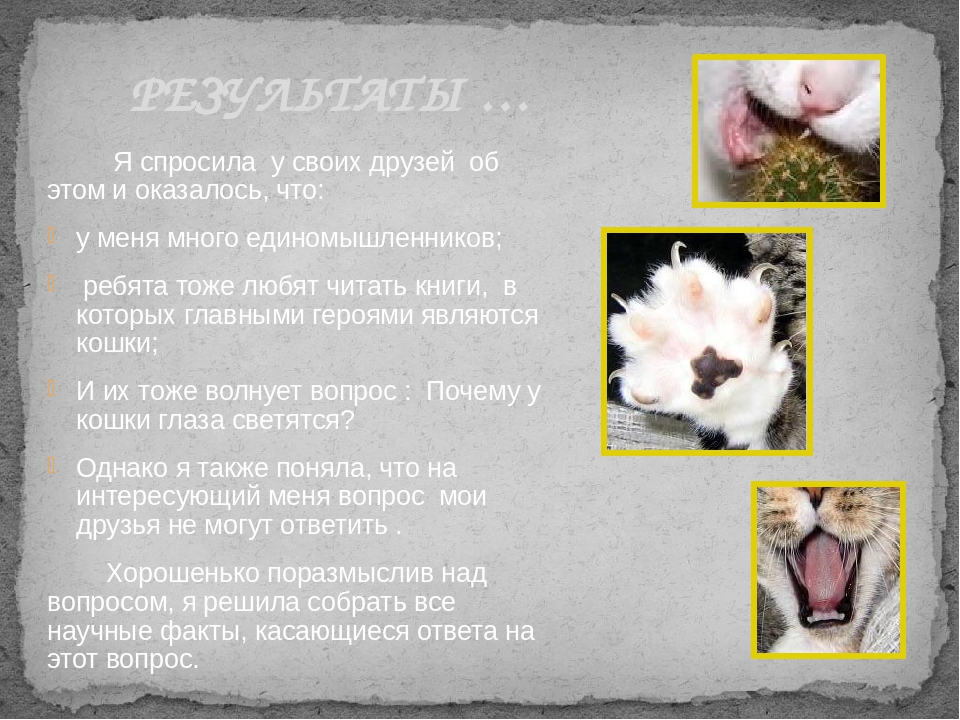 РЕЗУЛЬТАТЫ …

Я спросила у своих друзей об этом и оказалось, что:

у меня много единомышленников;

ребята тоже любят читать книги, в которых главными героями являются кошки;

И их тоже волнует вопрос : Почему у кошки глаза светятся?

Однако я также поняла, что на интересующий меня вопрос мои друзья не могут ответить .

Хорошенько поразмыслив над вопросом, я решила собрать все научные факты, касающиеся ответа на этот вопрос.